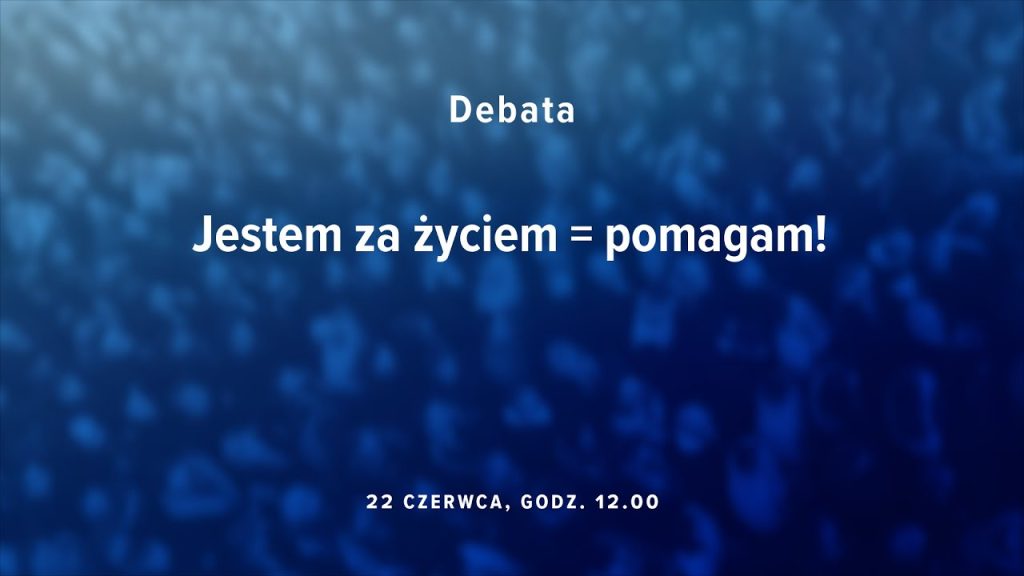 Debata

Jestem za życiem = pomagam!

22 CZERWCA, GODZ. 12.00